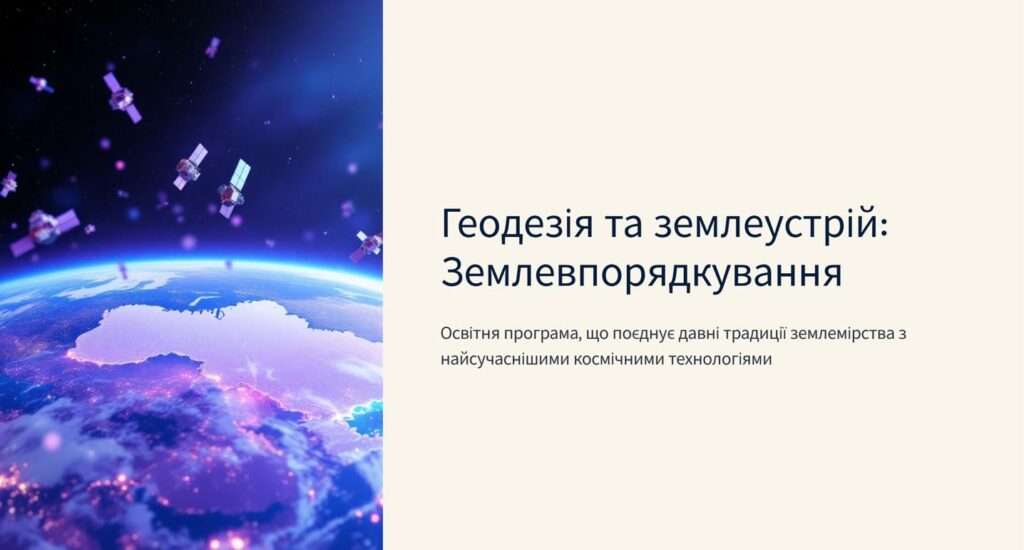 Геодезія та землеустрій: Землевпорядкування

Освітня програма, що поєднує давні традиції землемірства з найсучаснішими космічними технологіями